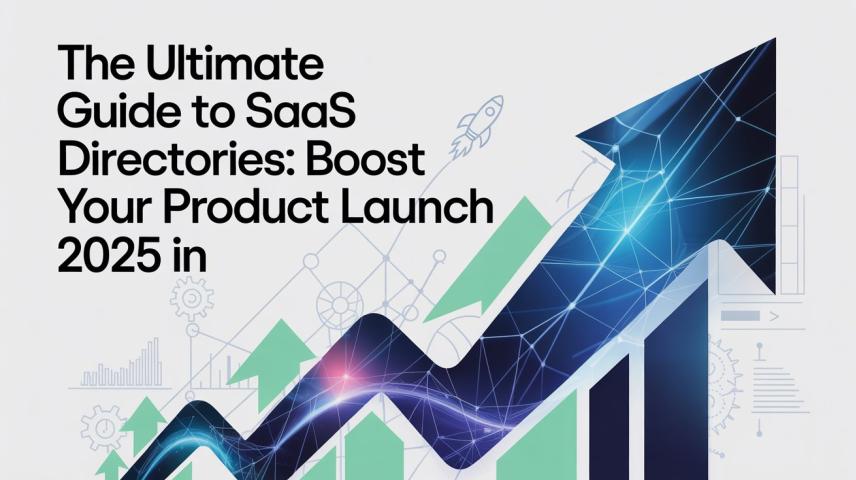 The Ultimate Guide to SaaS Directories: Boost Your Product Launch 2025 in